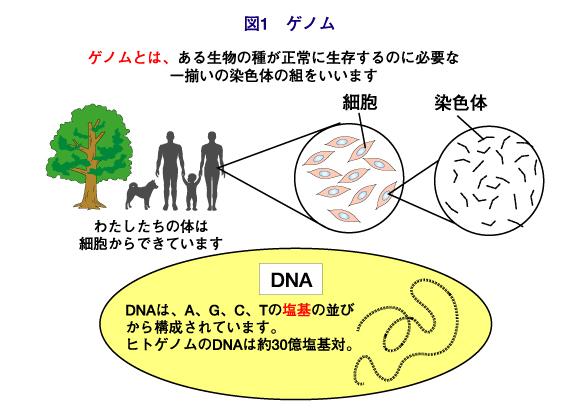 図1　ゲノム

ゲノムとは、ある生物の種が正常に生存するのに必要な一揃いの染色体の組をいいます

細胞

染色体

わたしたちの体は細胞からできています

DNA

DNAは、A、G、C、Tの塩基の並びから構成されています。
ヒトゲノムのDNAは約30億塩基対。